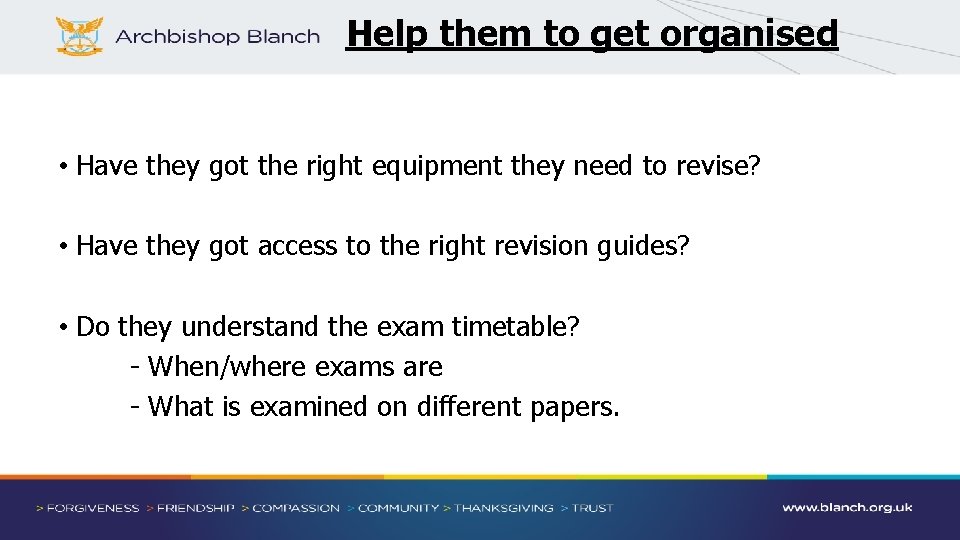 Archbishop Blanch

Help them to get organised

• Have they got the right equipment they need to revise?

• Have they got access to the right revision guides?

• Do they understand the exam timetable?
- When/where exams are
- What is examined on different papers.

> FORGIVENESS > FRIENDSHIP > COMPASSION > COMMUNITY > THANKSGIVING > TRUST

www.blanch.org.uk